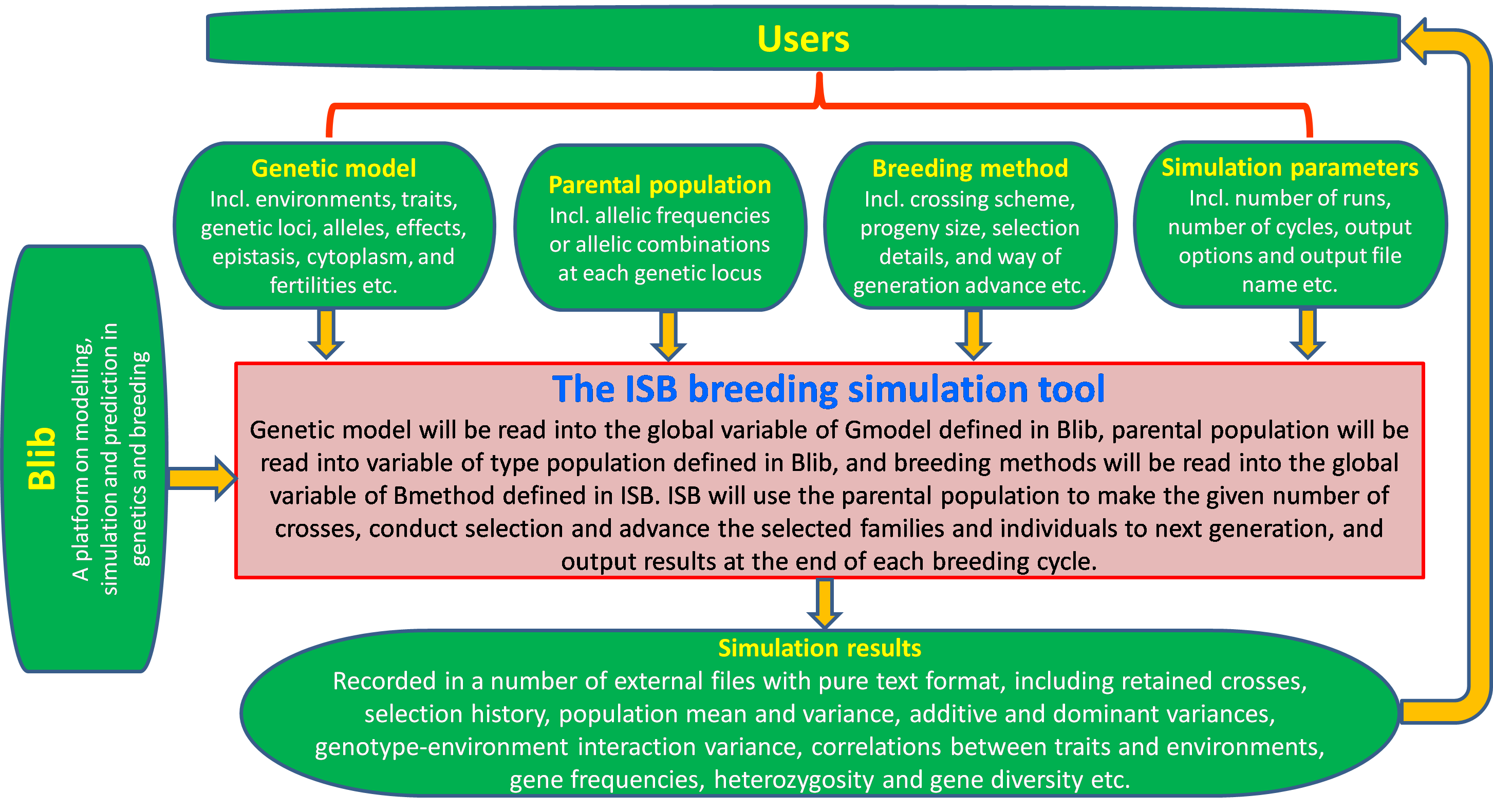 Users

Genetic model
Incl. environments, traits, genetic loci, alleles, effects, epistasis, cytoplasm, and fertilities etc.

Parental population
Incl. allelic frequencies or allelic combinations at each genetic locus

Breeding method
Incl. crossing scheme, progeny size, selection details, and way of generation advance etc.

Simulation parameters
Incl. number of runs, number of cycles, output options and output file name etc.

Blib
A platform on modelling, simulation and prediction in genetics and breeding

The ISB breeding simulation tool
Genetic model will be read into the global variable of Gmodel defined in Blib, parental population will be read into variable of type population defined in Blib, and breeding methods will be read into the global variable of Bmethod defined in ISB. ISB will use the parental population to make the given number of crosses, conduct selection and advance the selected families and individuals to next generation, and output results at the end of each breeding cycle.

Simulation results
Recorded in a number of external files with pure text format, including retained crosses, selection history, population mean and variance, additive and dominant variances, genotype-environment interaction variance, correlations between traits and environments, gene frequencies, heterozygosity and gene diversity etc.